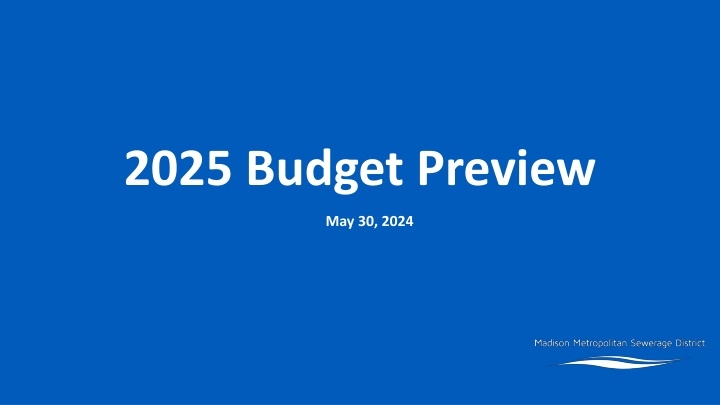 2025 Budget Preview

May 30, 2024

Madison Metropolitan Sewerage District